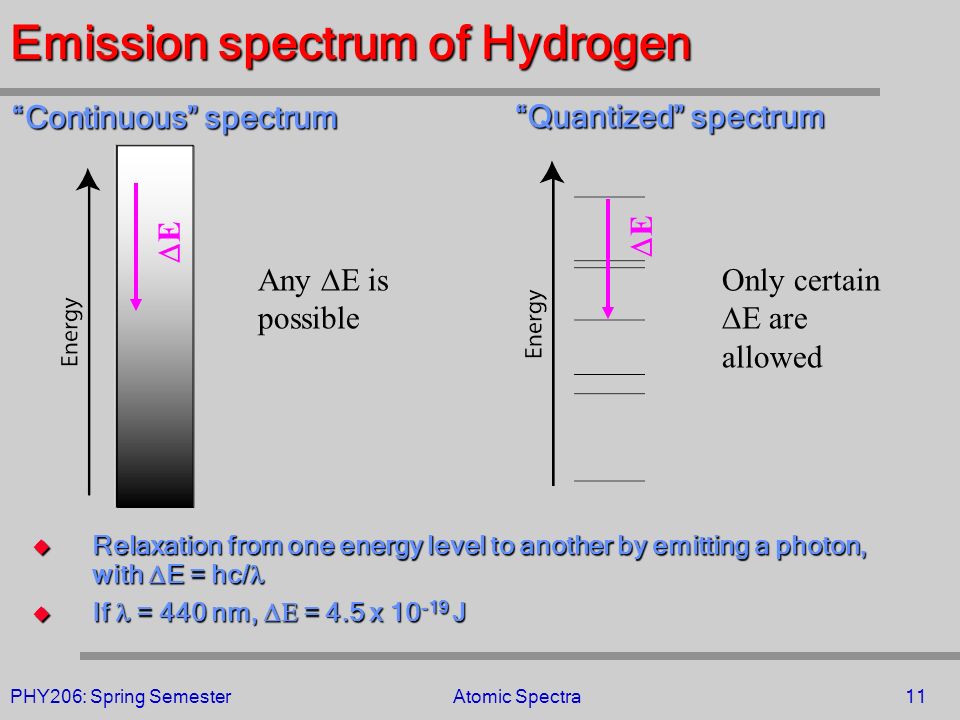 Emission spectrum of Hydrogen

"Continuous" spectrum

Energy

$\Delta E$

Any $\Delta E$ is possible

"Quantized" spectrum

Energy

$\Delta E$

Only certain $\Delta E$ are allowed

Relaxation from one energy level to another by emitting a photon, with $\Delta E = hc/\lambda$

If $\lambda$ = 440 nm, $\Delta E = 4.5 \times 10^{-19}$ J

PHY206: Spring Semester

Atomic Spectra

11